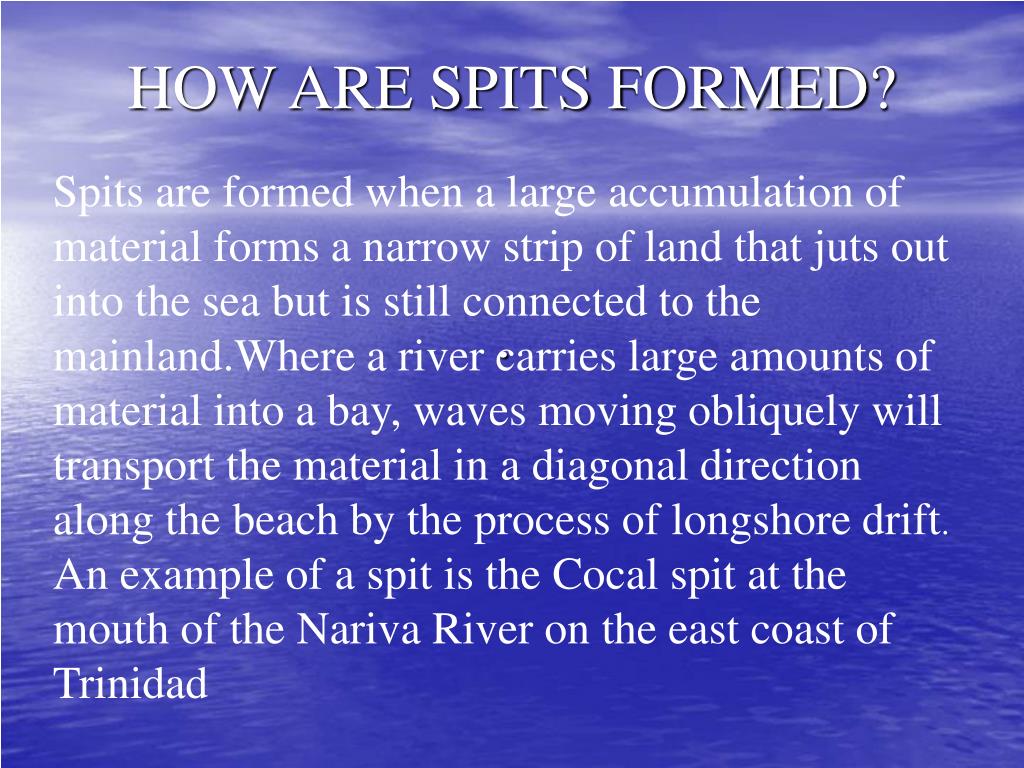 HOW ARE SPITS FORMED?

Spits are formed when a large accumulation of material forms a narrow strip of land that juts out into the sea but is still connected to the mainland.Where a river carries large amounts of material into a bay, waves moving obliquely will transport the material in a diagonal direction along the beach by the process of longshore drift. An example of a spit is the Cocal spit at the mouth of the Nariva River on the east coast of Trinidad